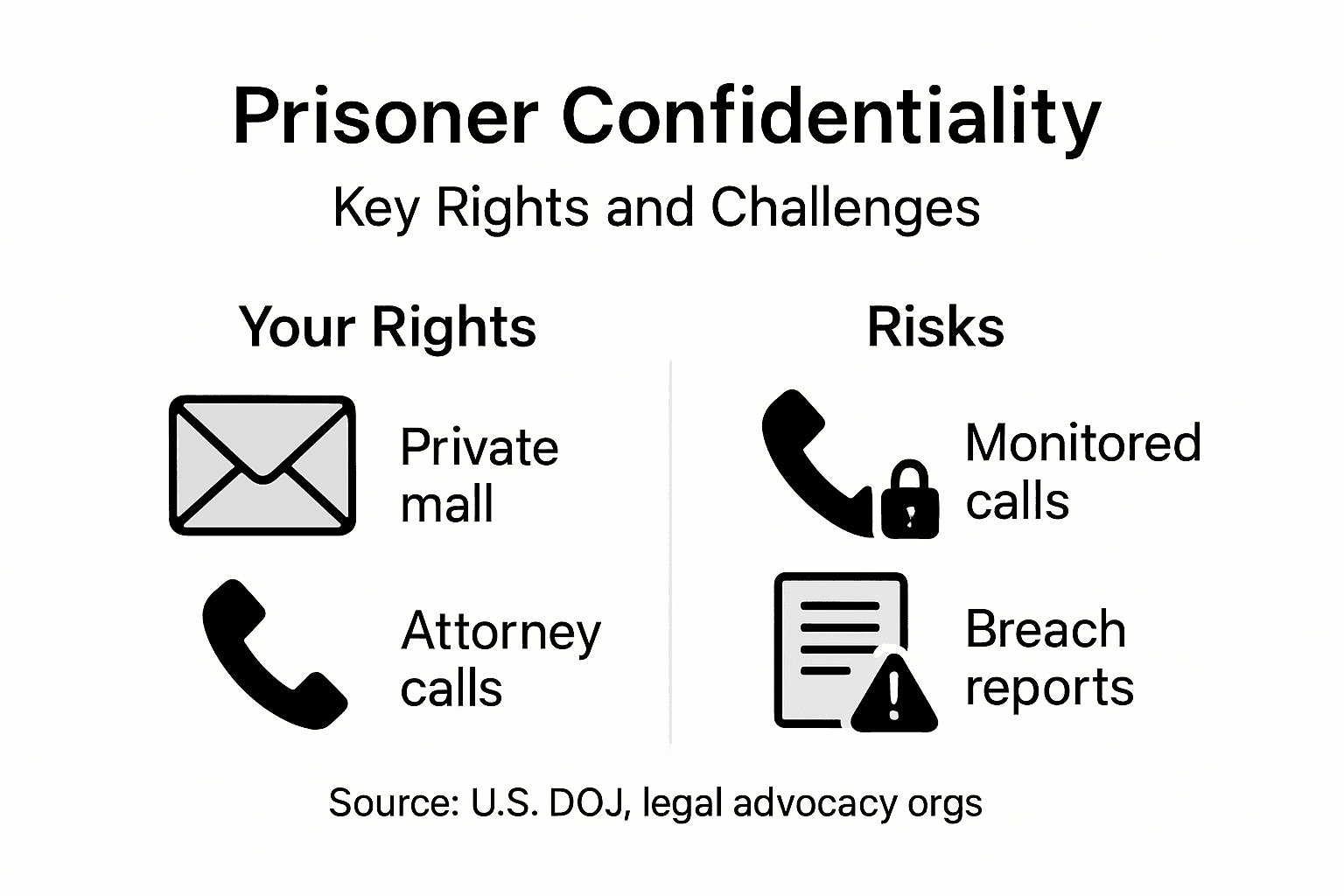 Prisoner Confidentiality

Key Rights and Challenges

Your Rights

Private mall

Attorney calls

Risks

Monitored calls

Breach reports

Source: U.S. DOJ, legal advocacy orgs